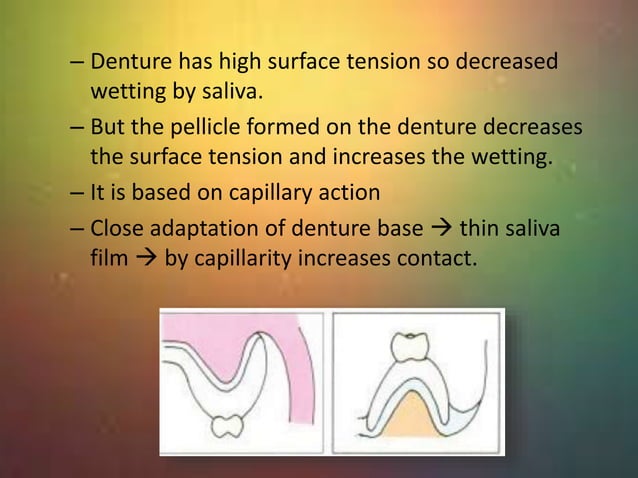 – Denture has high surface tension so decreased wetting by saliva.

– But the pellicle formed on the denture decreases the surface tension and increases the wetting.

– It is based on capillary action

– Close adaptation of denture base → thin saliva film → by capillarity increases contact.